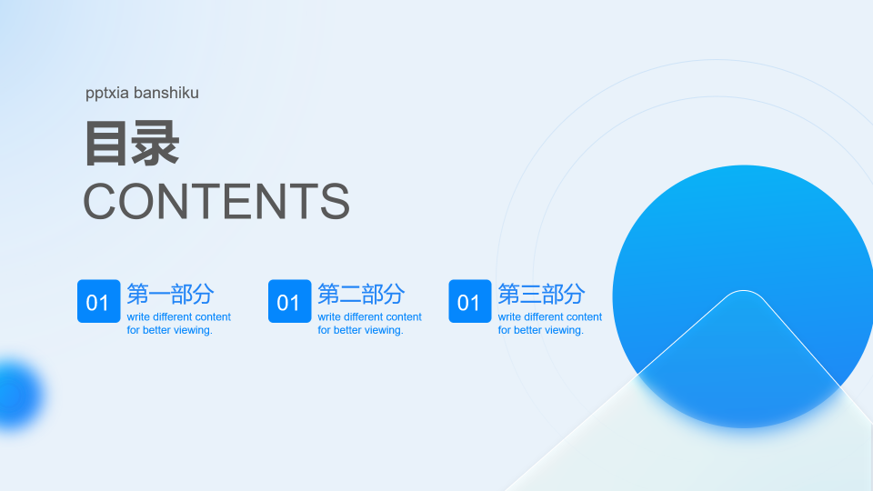 pptxia banshiku

目录

CONTENTS

01 第一部分
write different content for better viewing.

01 第二部分
write different content for better viewing.

01 第三部分
write different content for better viewing.